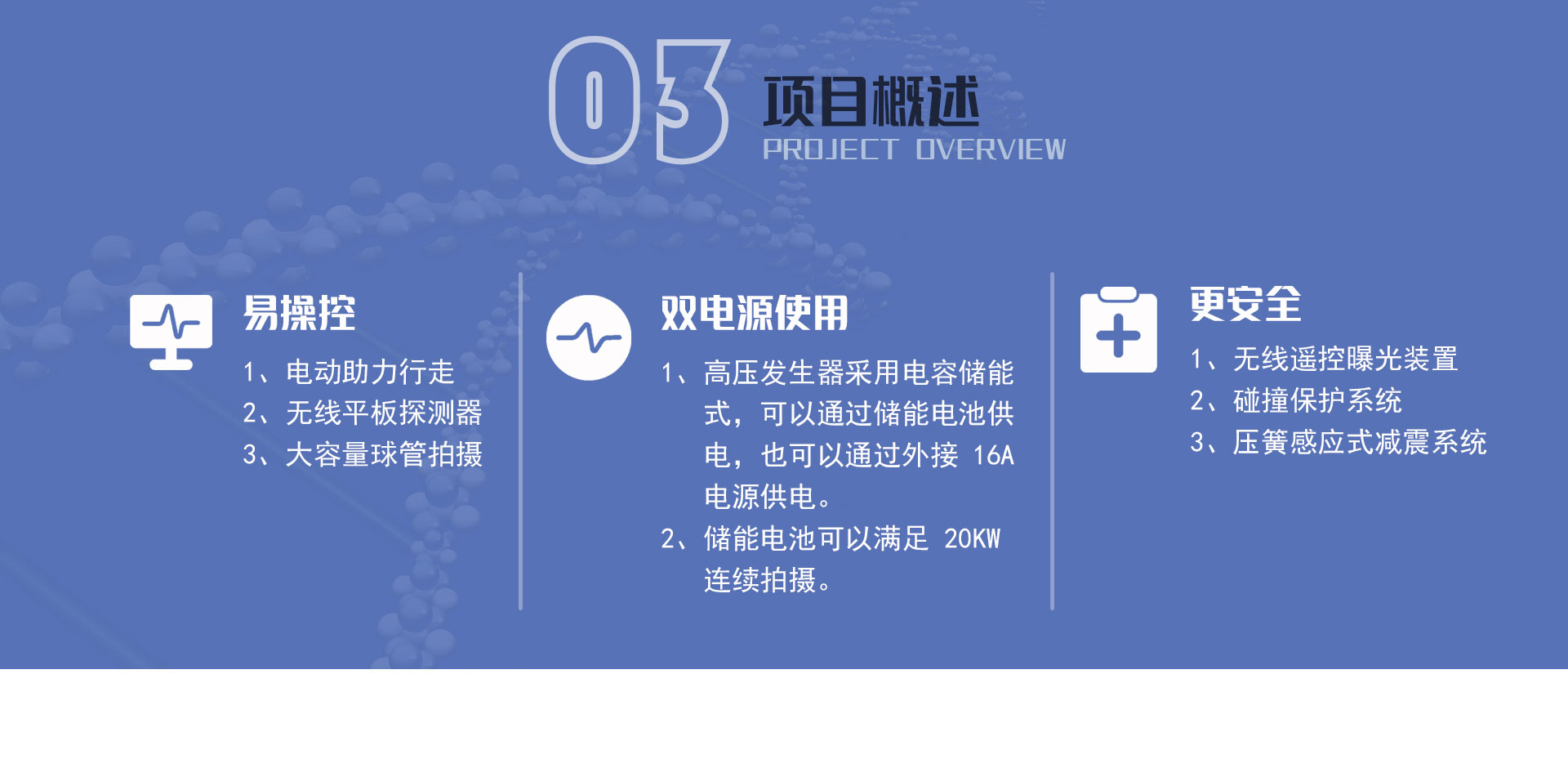 03 项目概述
PROJECT OVERVIEW

易操控
1、电动助力行走
2、无线平板探测器
3、大容量球管拍摄

双电源使用
1、高压发生器采用电容储能式，可以通过储能电池供电，也可以通过外接 16A 电源供电。
2、储能电池可以满足 20KW 连续拍摄。

更安全
1、无线遥控曝光装置
2、碰撞保护系统
3、压簧感应式减震系统